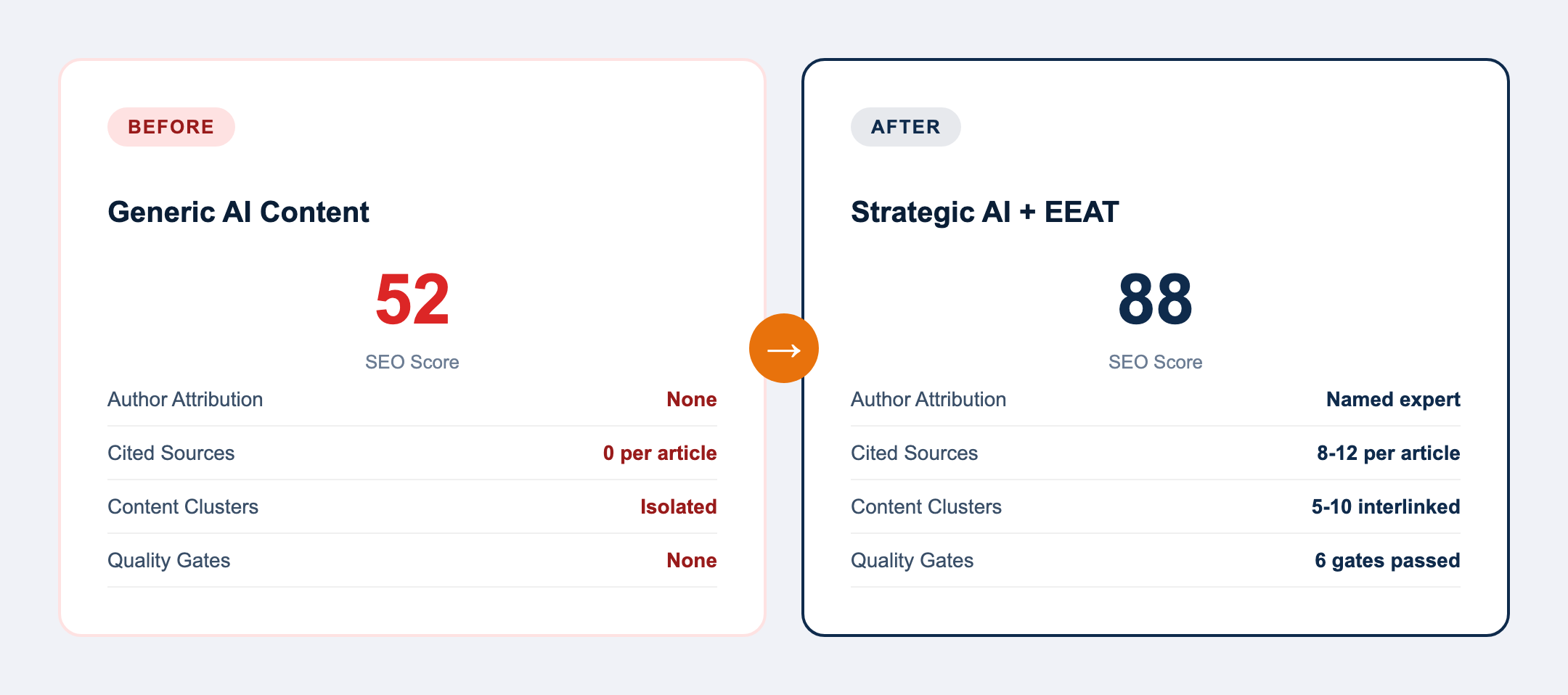 BEFORE

Generic AI Content

52

SEO Score

| Author Attribution | None |
|---|---|
| Cited Sources | 0 per article |
| Content Clusters | Isolated |
| Quality Gates | None |

→

AFTER

Strategic AI + EEAT

88

SEO Score

| Author Attribution | Named expert |
|---|---|
| Cited Sources | 8-12 per article |
| Content Clusters | 5-10 interlinked |
| Quality Gates | 6 gates passed |